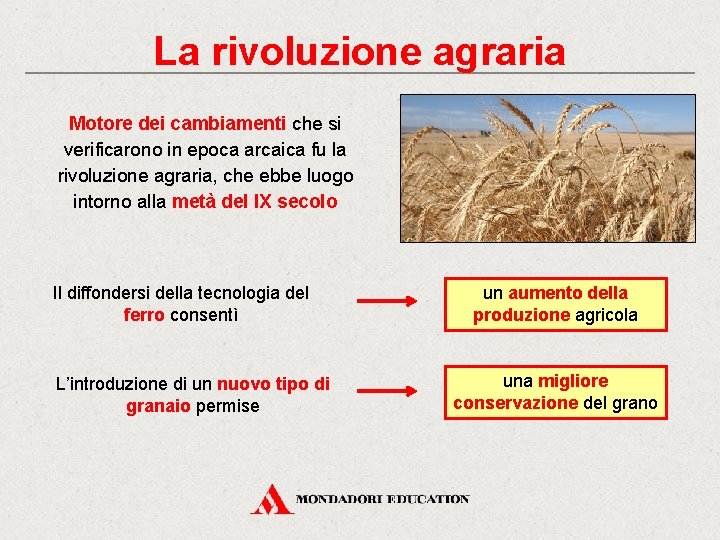 La rivoluzione agraria

Motore dei cambiamenti che si verificarono in epoca arcaica fu la rivoluzione agraria, che ebbe luogo intorno alla metà del IX secolo

Il diffondersi della tecnologia del ferro consentì

un aumento della produzione agricola

L'introduzione di un nuovo tipo di granaio permise

una migliore conservazione del grano

MONDADORI EDUCATION